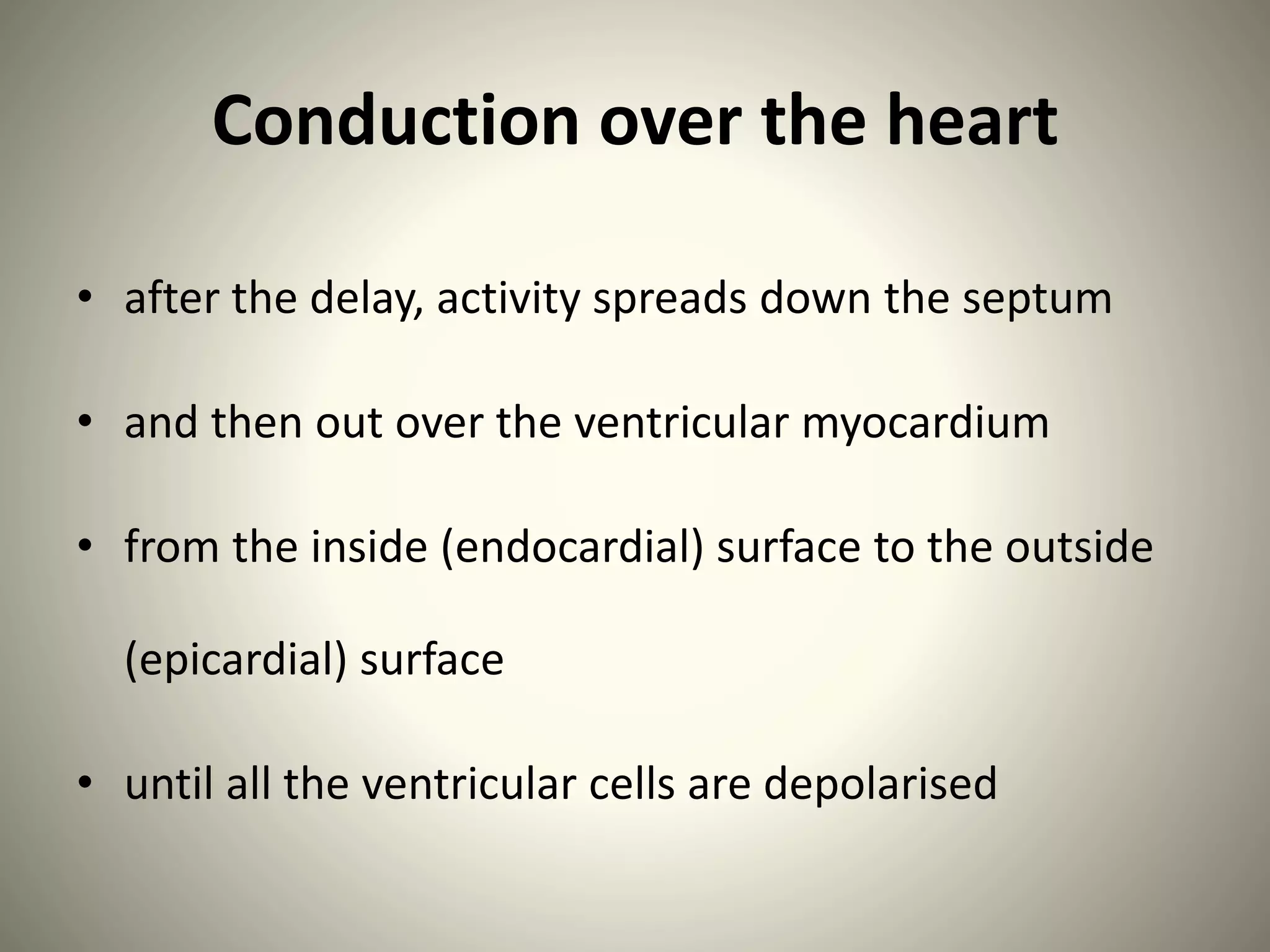 Conduction over the heart

• after the delay, activity spreads down the septum

• and then out over the ventricular myocardium

• from the inside (endocardial) surface to the outside (epicardial) surface

• until all the ventricular cells are depolarised